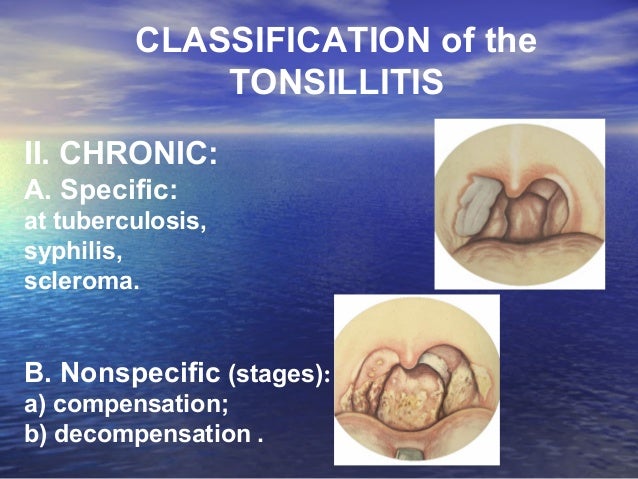 CLASSIFICATION of the TONSILLITIS

II. CHRONIC:
A. Specific:
at tuberculosis,
syphilis,
scleroma.

B. Nonspecific (stages):
a) compensation;
b) decompensation .